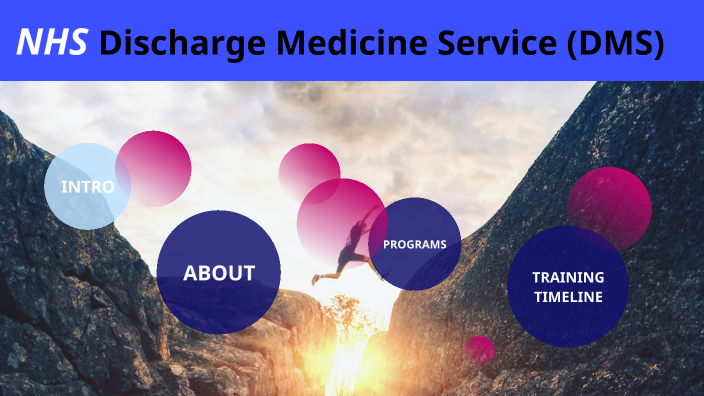 NHS Discharge Medicine Service (DMS)

INTRO

ABOUT

PROGRAMS

TRAINING TIMELINE